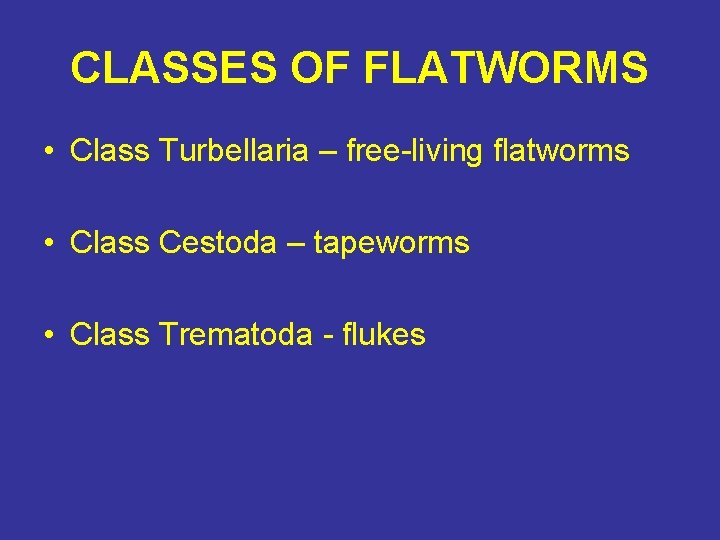 CLASSES OF FLATWORMS

• Class Turbellaria – free-living flatworms

• Class Cestoda – tapeworms

• Class Trematoda - flukes